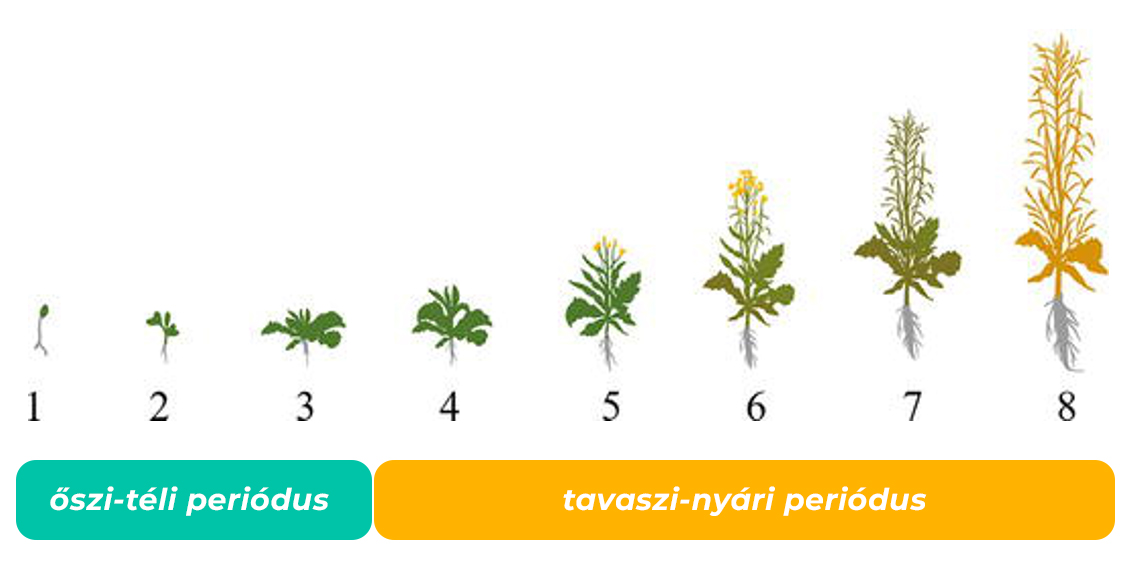 1 2 3 4 5 6 7 8

őszi-téli periódus

tavaszi-nyári periódus